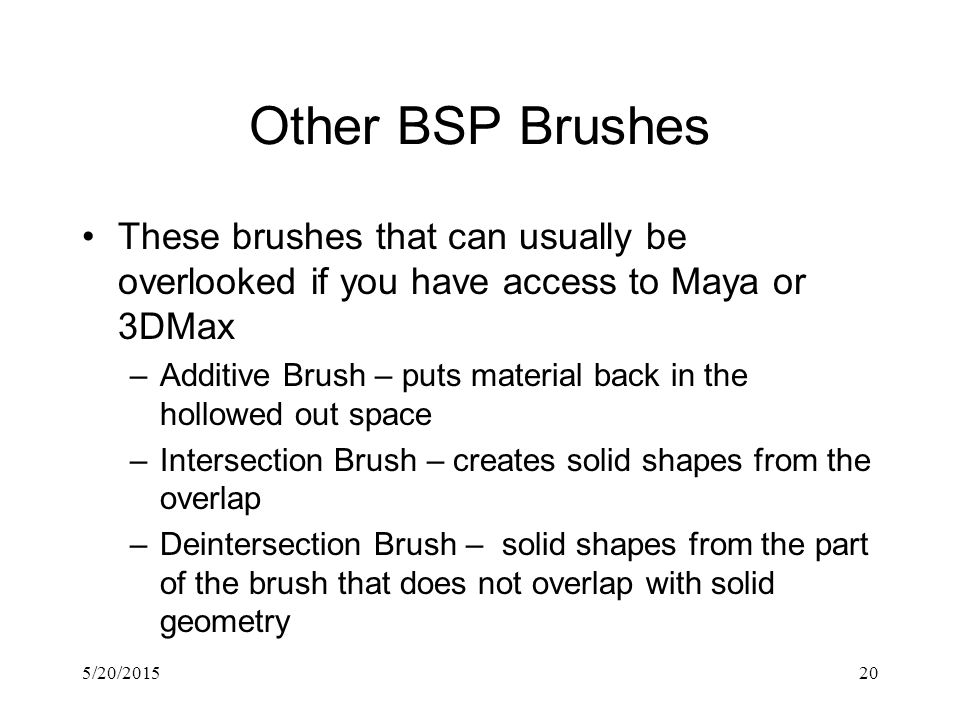 Other BSP Brushes

• These brushes that can usually be overlooked if you have access to Maya or 3DMax
– Additive Brush – puts material back in the hollowed out space
– Intersection Brush – creates solid shapes from the overlap
– Deintersection Brush – solid shapes from the part of the brush that does not overlap with solid geometry

5/20/2015

20